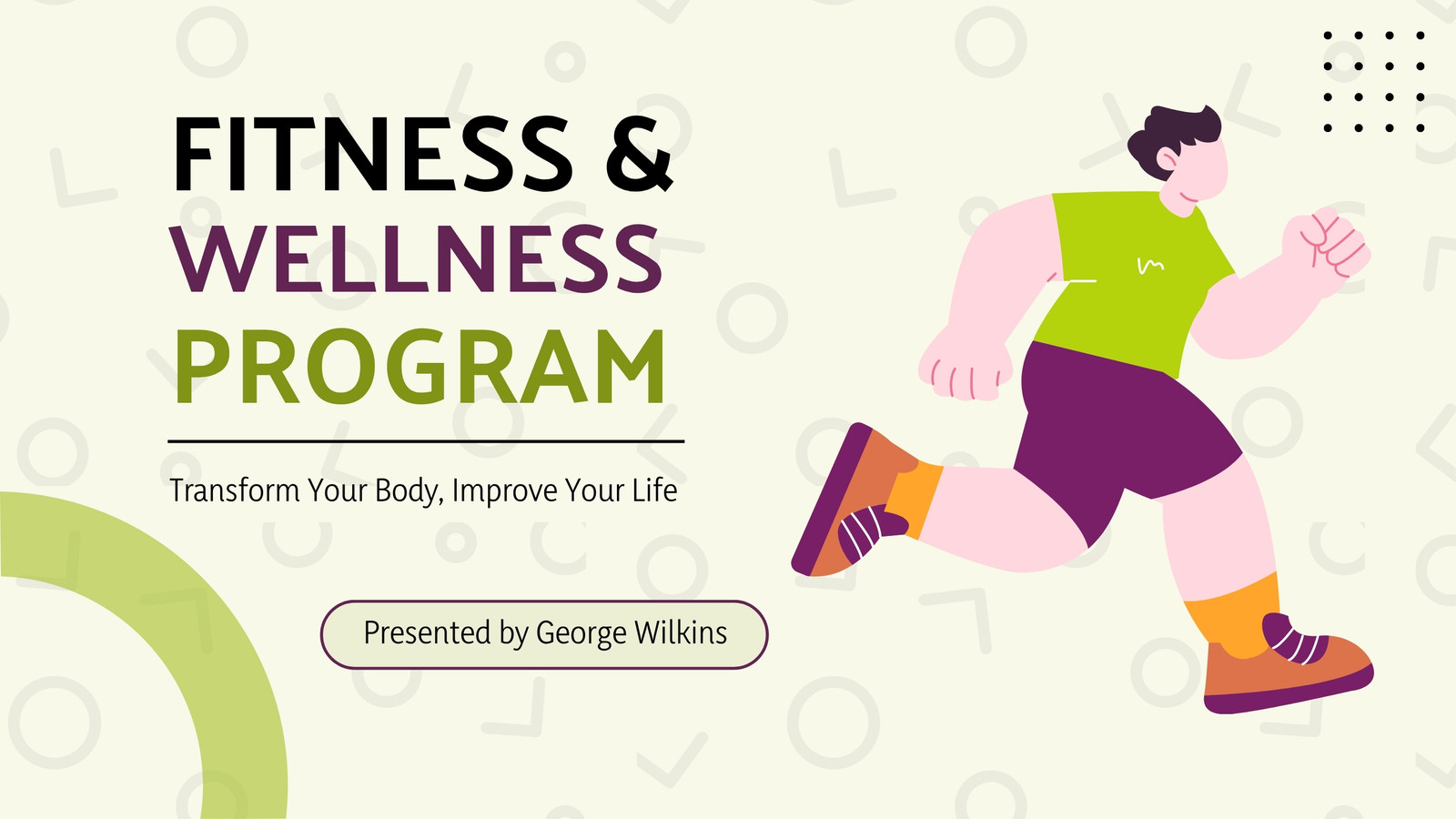 FITNESS &
WELLNESS
PROGRAM

Transform Your Body, Improve Your Life

Presented by George Wilkins